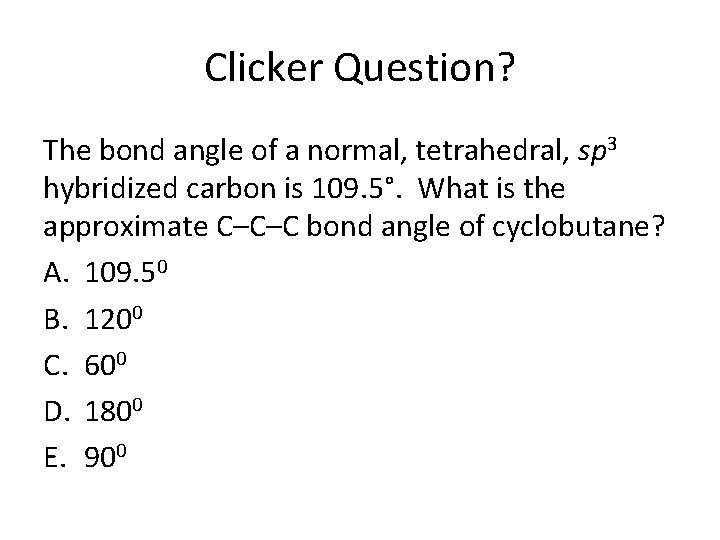 Clicker Question?

The bond angle of a normal, tetrahedral, $sp^3$ hybridized carbon is 109.5°. What is the approximate C–C–C bond angle of cyclobutane?

A. $109.5^0$

B. $120^0$

C. $60^0$

D. $180^0$

E. $90^0$